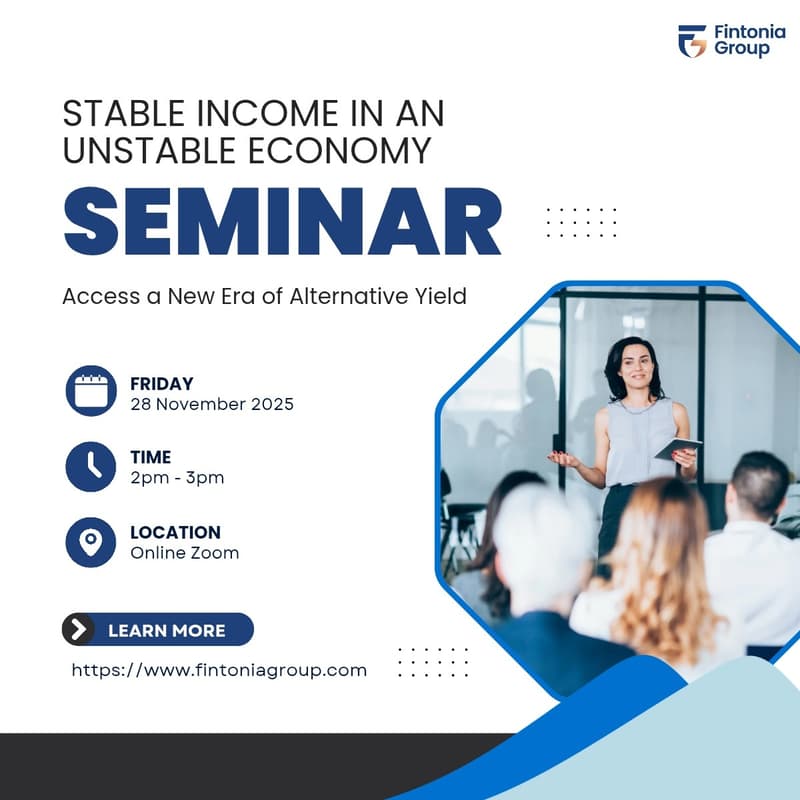 Fintonia Group

STABLE INCOME IN AN UNSTABLE ECONOMY

SEMINAR

Access a New Era of Alternative Yield

FRIDAY
28 November 2025

TIME
2pm - 3pm

LOCATION
Online Zoom

LEARN MORE

https://www.fintoniagroup.com